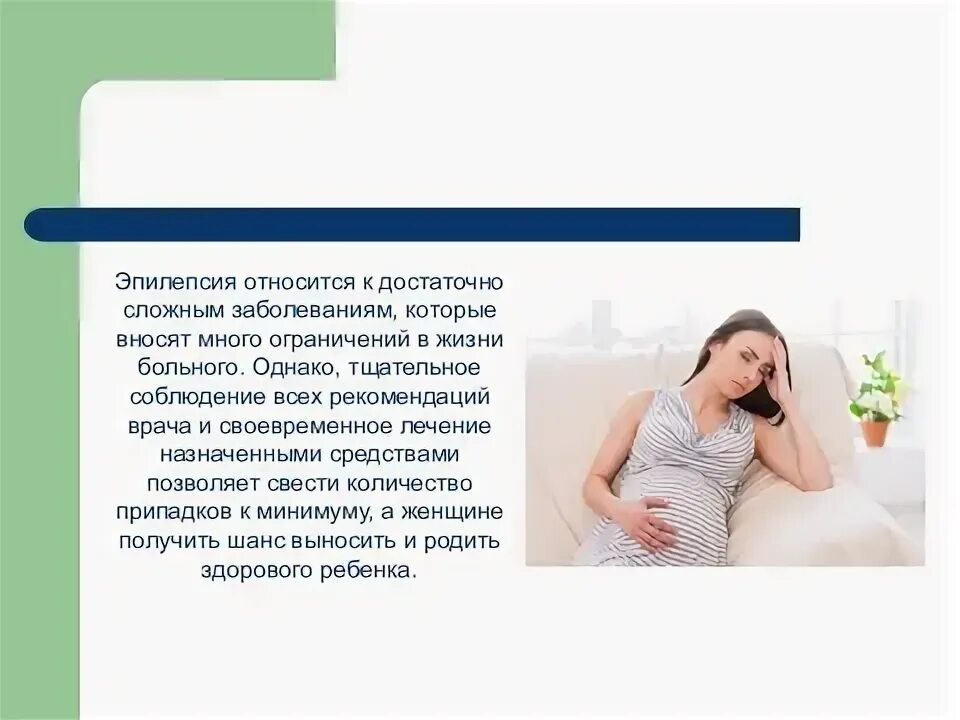 Эпилепсия относится к достаточно сложным заболеваниям, которые вносят много ограничений в жизни больного. Однако, тщательное соблюдение всех рекомендаций врача и своевременное лечение назначенными средствами позволяет свести количество припадков к минимуму, а женщине получить шанс выносить и родить здорового ребенка.